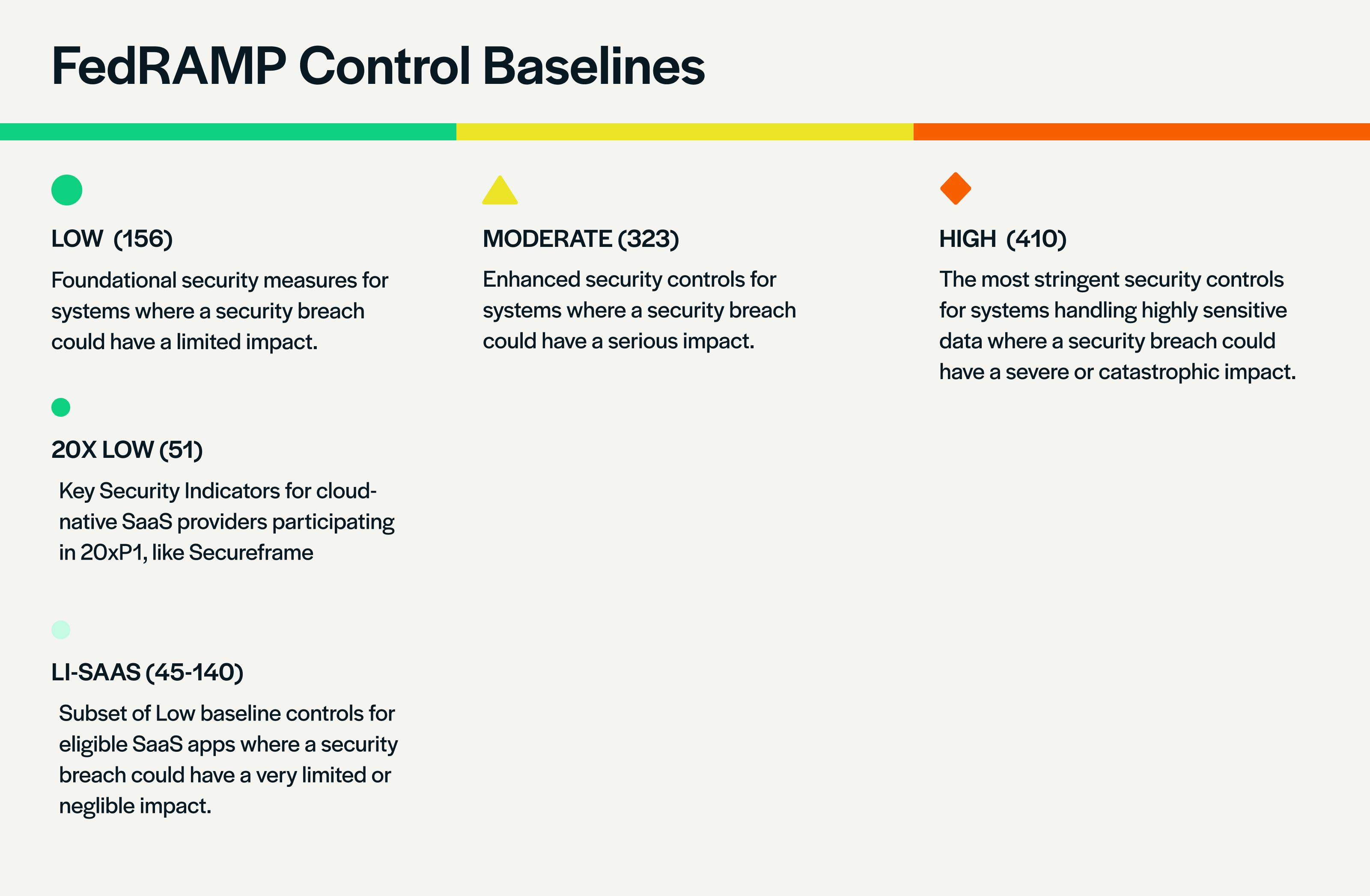 FedRAMP Control Baselines

LOW (156)

Foundational security measures for systems where a security breach could have a limited impact.

20X LOW (51)

Key Security Indicators for cloud-native SaaS providers participating in 20xP1, like Secureframe

LI-SAAS (45-140)

Subset of Low baseline controls for eligible SaaS apps where a security breach could have a very limited or neglible impact.

MODERATE (323)

Enhanced security controls for systems where a security breach could have a serious impact.

HIGH (410)

The most stringent security controls for systems handling highly sensitive data where a security breach could have a severe or catastrophic impact.